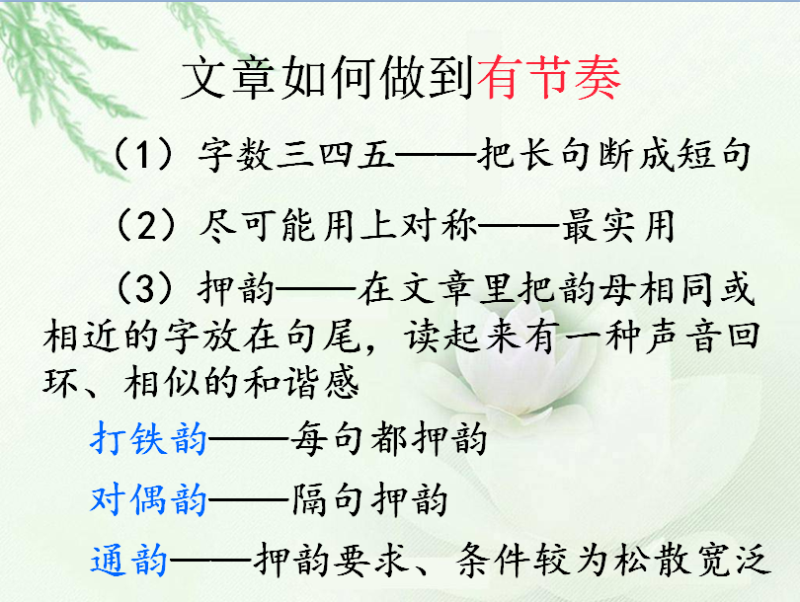 文章如何做到有节奏

（1）字数三四五——把长句断成短句

（2）尽可能用上对称——最实用

（3）押韵——在文章里把韵母相同或相近的字放在句尾，读起来有一种声音回环、相似的和谐感

打铁韵——每句都押韵

对偶韵——隔句押韵

通韵——押韵要求、条件较为松散宽泛